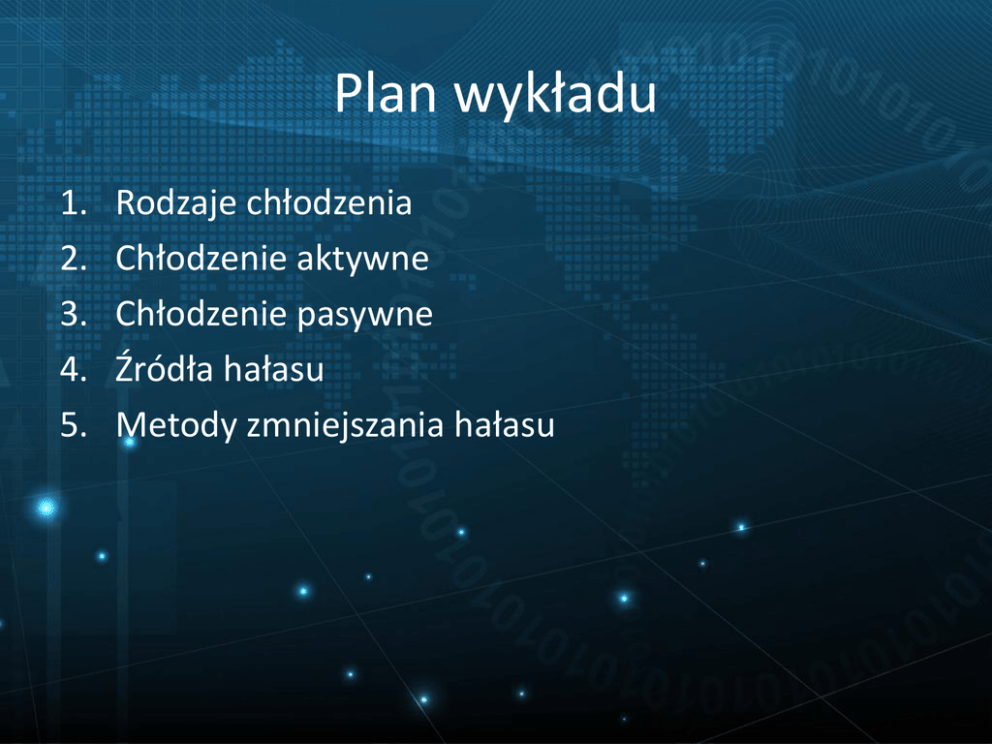 Plan wykładu

1. Rodzaje chłodzenia
2. Chłodzenie aktywne
3. Chłodzenie pasywne
4. Źródła hałasu
5. Metody zmniejszania hałasu